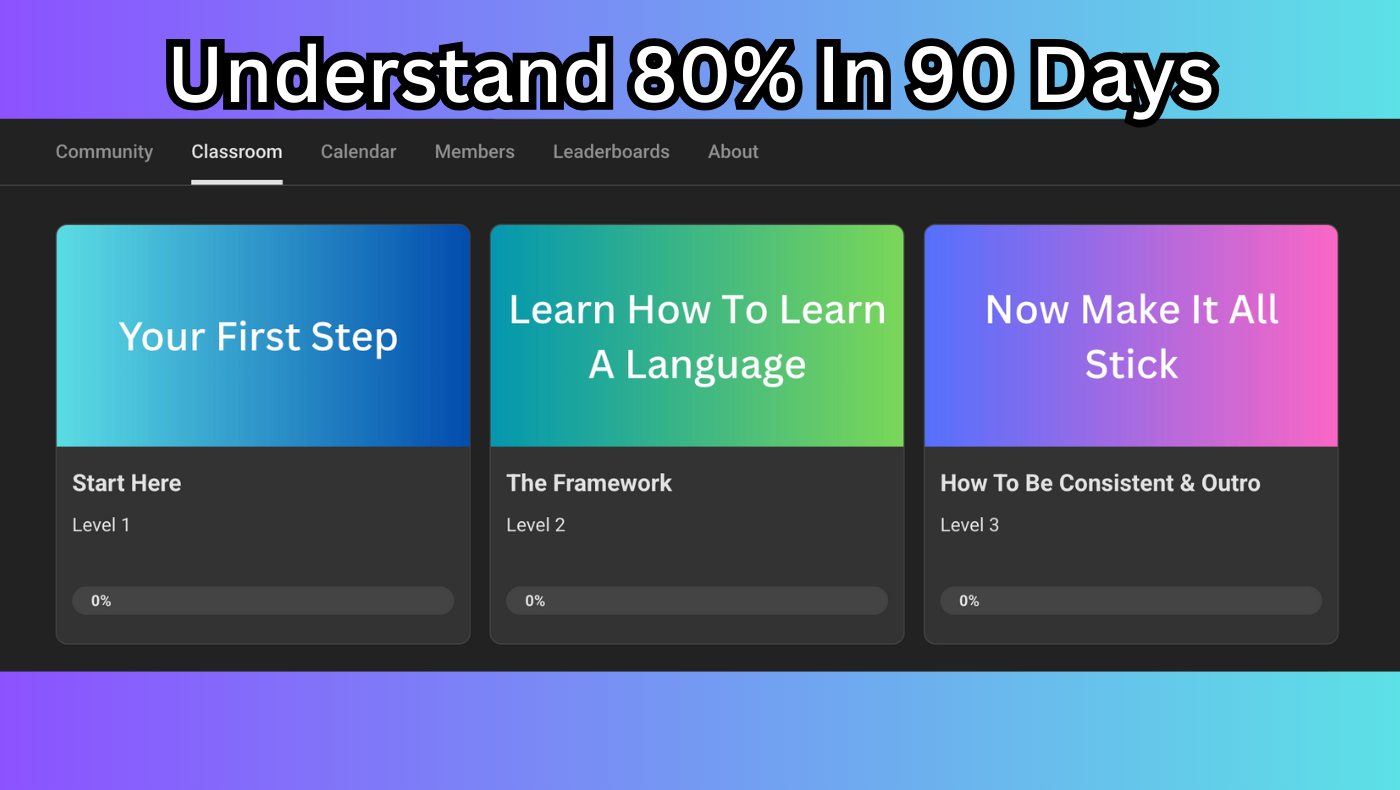 Understand 80% In 90 Days

Community Classroom Calendar Members Leaderboards About

Your First Step

Start Here

Level 1

0%

Learn How To Learn A Language

The Framework

Level 2

0%

Now Make It All Stick

How To Be Consistent & Outro

Level 3

0%